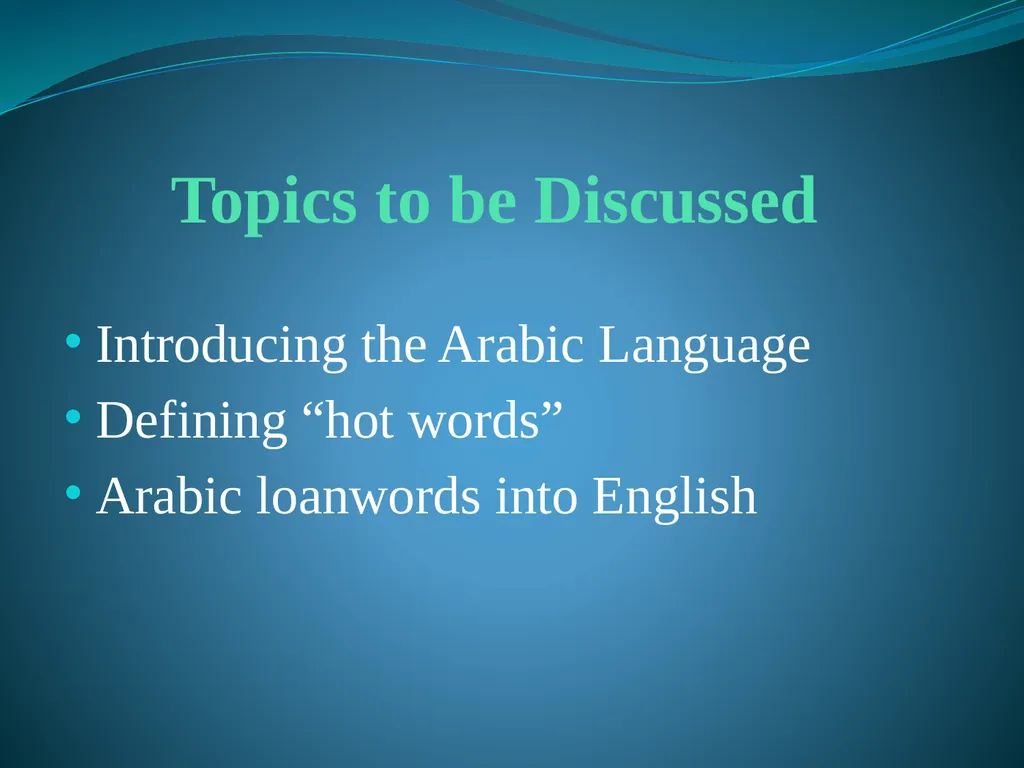 Topics to be Discussed

• Introducing the Arabic Language
• Defining “hot words”
• Arabic loanwords into English